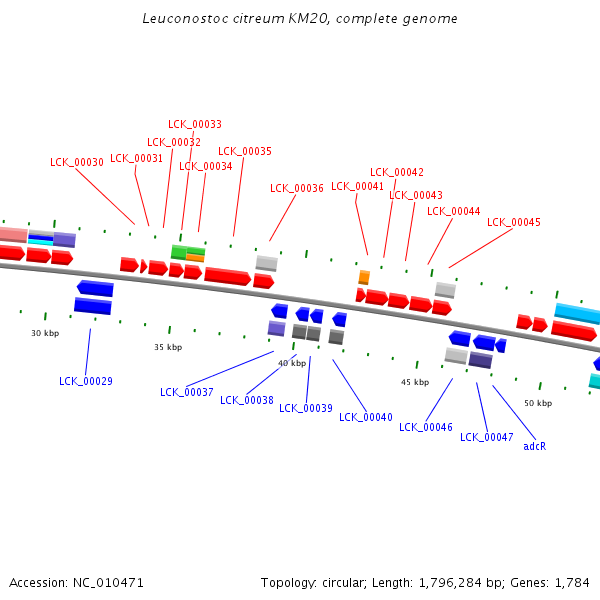 Leuconostoc citreum KM20, complete genome

LCK_00033
LCK_00032
LCK_00035
LCK_00030
LCK_00031
LCK_00034
LCK_00042
LCK_00036
LCK_00041
LCK_00043
LCK_00044
LCK_00045

30 kbp
35 kbp
40 kbp
45 kbp
50 kbp

LCK_00029
LCK_00037
LCK_00038
LCK_00039
LCK_00040
LCK_00046
LCK_00047
adcR

Accession: NC_010471

Topology: circular; Length: 1,796,284 bp; Genes: 1,784